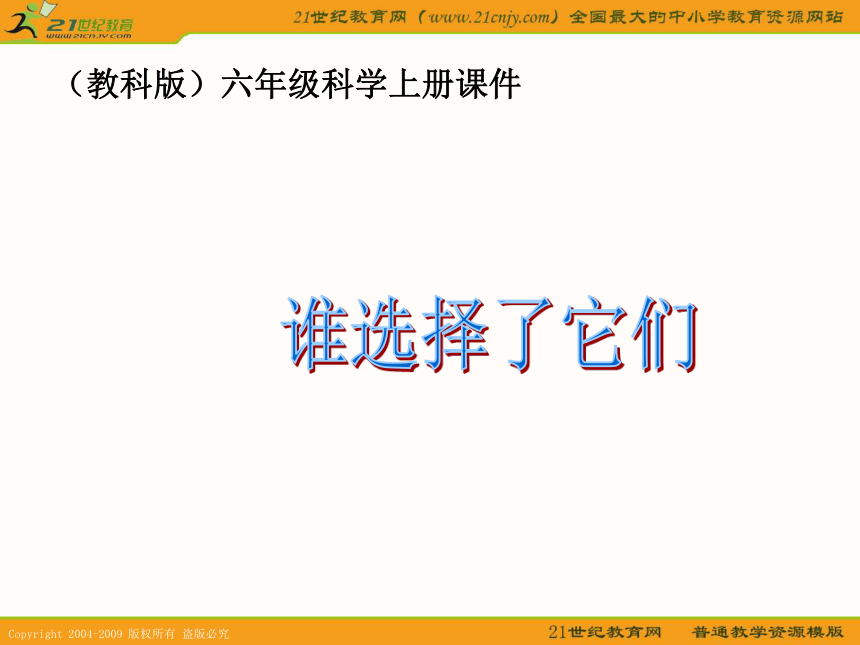 21世纪教育
www.21cnjy.com

21世纪教育网（www.21cnjy.com）全国最大的中小学教育资源网站

（教科版）六年级科学上册课件

谁选择了它们

Copyright 2004-2009 版权所有 盗版必究

21世纪教育网 普通教学资源模版